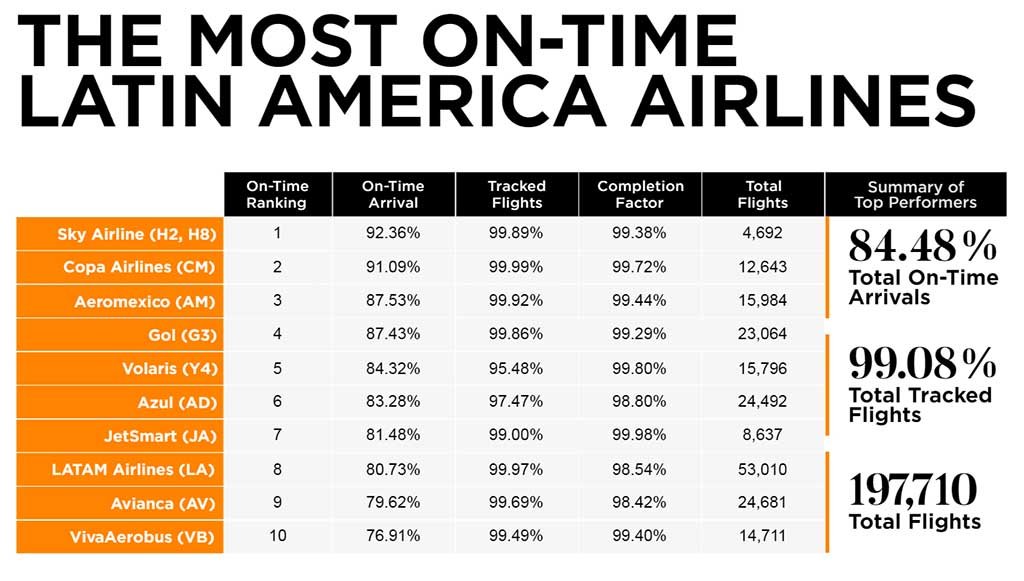 THE MOST ON-TIME LATIN AMERICA AIRLINES

| | On-Time Ranking | On-Time Arrival | Tracked Flights | Completion Factor | Total Flights |
|---|---|---|---|---|---|
| Sky Airline (H2, H8) | 1 | 92.36% | 99.89% | 99.38% | 4,692 |
| Copa Airlines (CM) | 2 | 91.09% | 99.99% | 99.72% | 12,643 |
| Aeromexico (AM) | 3 | 87.53% | 99.92% | 99.44% | 15,984 |
| Gol (G3) | 4 | 87.43% | 99.86% | 99.29% | 23,064 |
| Volaris (Y4) | 5 | 84.32% | 95.48% | 99.80% | 15,796 |
| Azul (AD) | 6 | 83.28% | 97.47% | 98.80% | 24,492 |
| JetSmart (JA) | 7 | 81.48% | 99.00% | 99.98% | 8,637 |
| LATAM Airlines (LA) | 8 | 80.73% | 99.97% | 98.54% | 53,010 |
| Avianca (AV) | 9 | 79.62% | 99.69% | 98.42% | 24,681 |
| VivaAerobus (VB) | 10 | 76.91% | 99.49% | 99.40% | 14,711 |

Summary of Top Performers

84.48%
Total On-Time Arrivals

99.08%
Total Tracked Flights

197,710
Total Flights